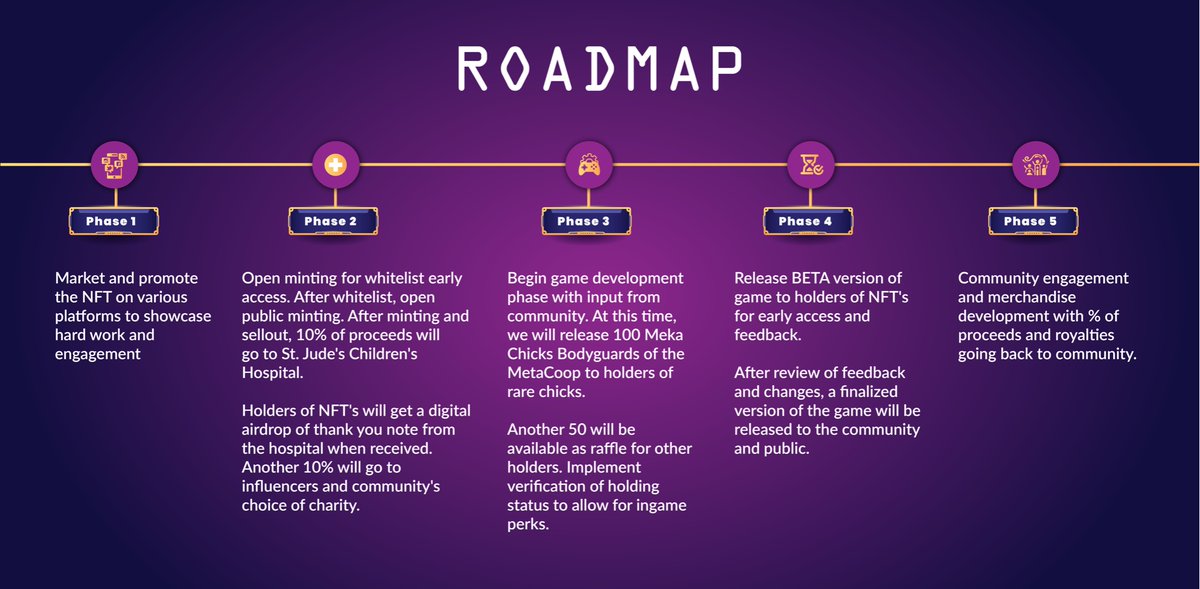 ROADMAP

Phase 1

Market and promote the NFT on various platforms to showcase hard work and engagement

Phase 2

Open minting for whitelist early access. After whitelist, open public minting. After minting and sellout, 10% of proceeds will go to St. Jude's Children's Hospital.

Holders of NFT's will get a digital airdrop of thank you note from the hospital when received. Another 10% will go to influencers and community's choice of charity.

Phase 3

Begin game development phase with input from community. At this time, we will release 100 Meka Chicks Bodyguards of the MetaCoop to holders of rare chicks.

Another 50 will be available as raffle for other holders. Implement verification of holding status to allow for ingame perks.

Phase 4

Release BETA version of game to holders of NFT's for early access and feedback.

After review of feedback and changes, a finalized version of the game will be released to the community and public.

Phase 5

Community engagement and merchandise development with % of proceeds and royalties going back to community.